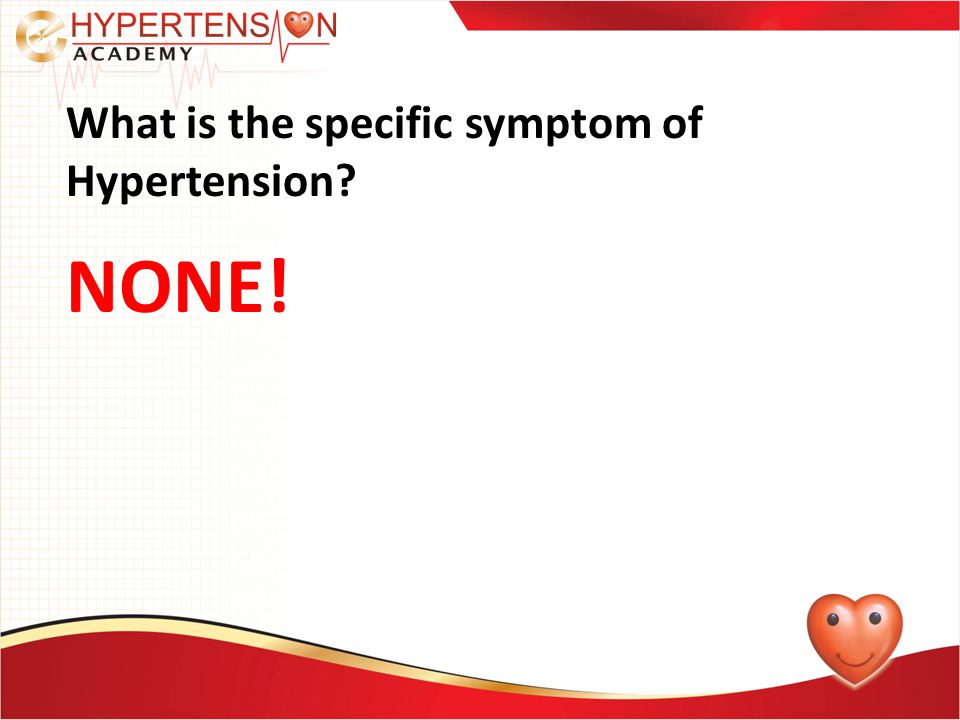 HYPERTENSION
ACADEMY

What is the specific symptom of Hypertension?

NONE!